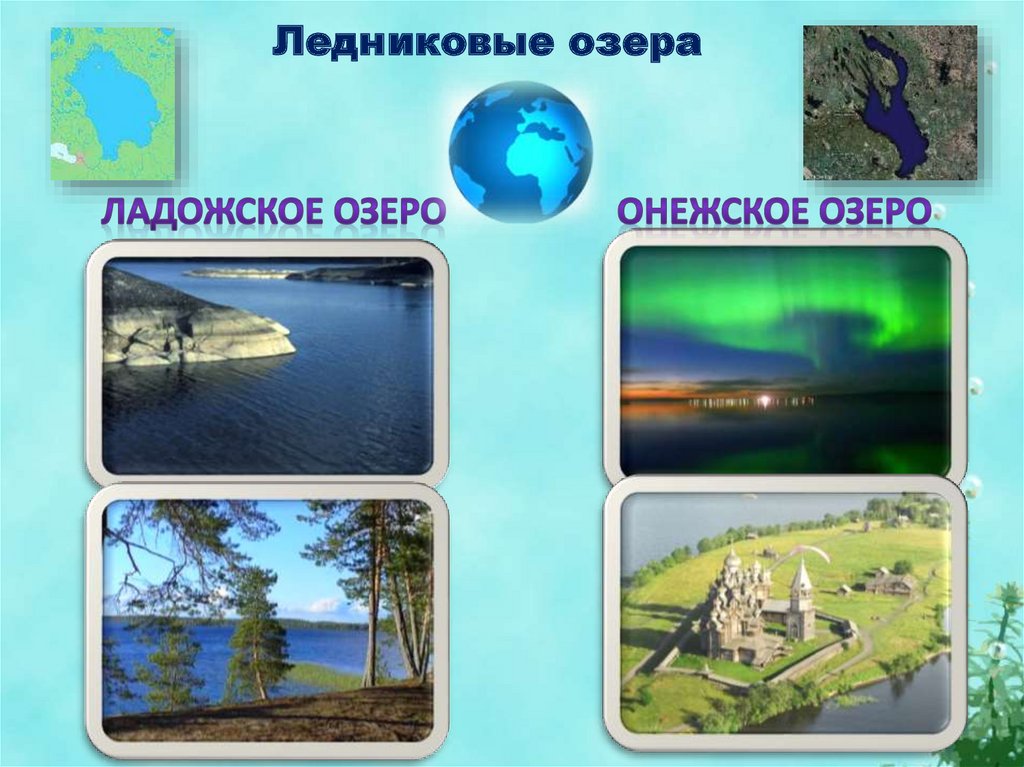 Ледниковые озера

ЛАДОЖСКОЕ ОЗЕРО

ОНЕЖСКОЕ ОЗЕРО